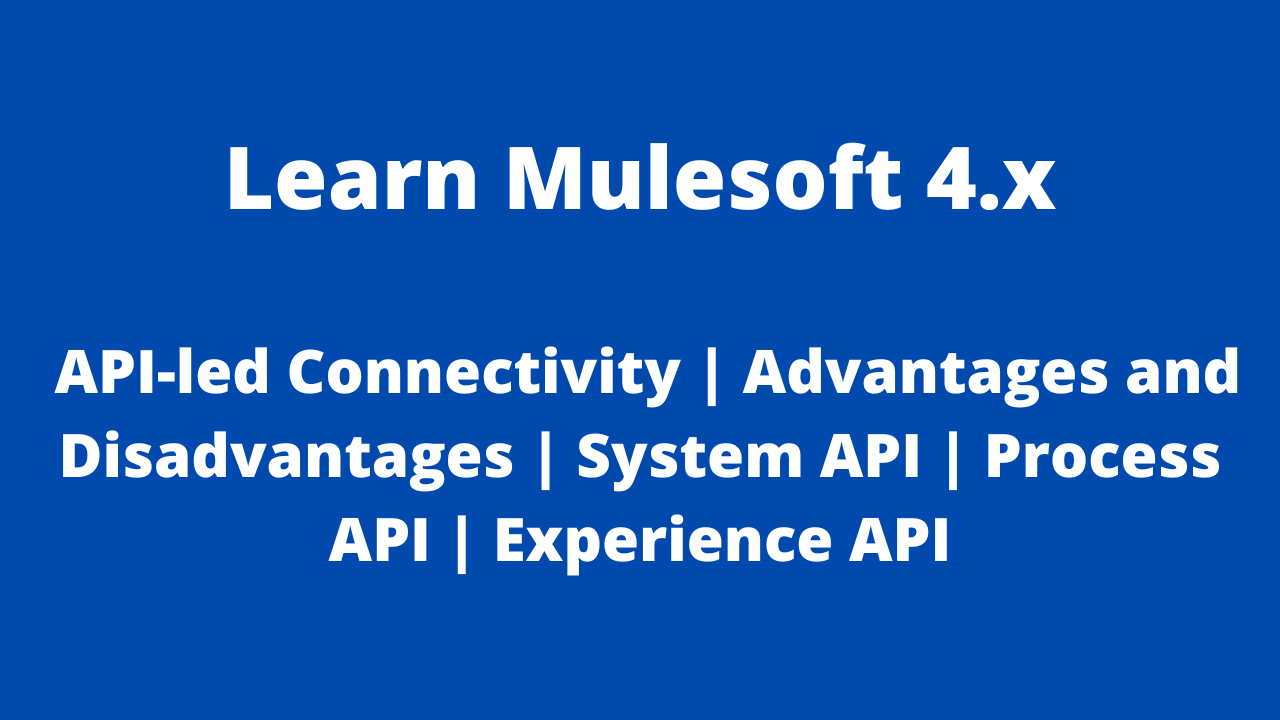 Learn Mulesoft 4.x

API-led Connectivity | Advantages and Disadvantages | System API | Process API | Experience API